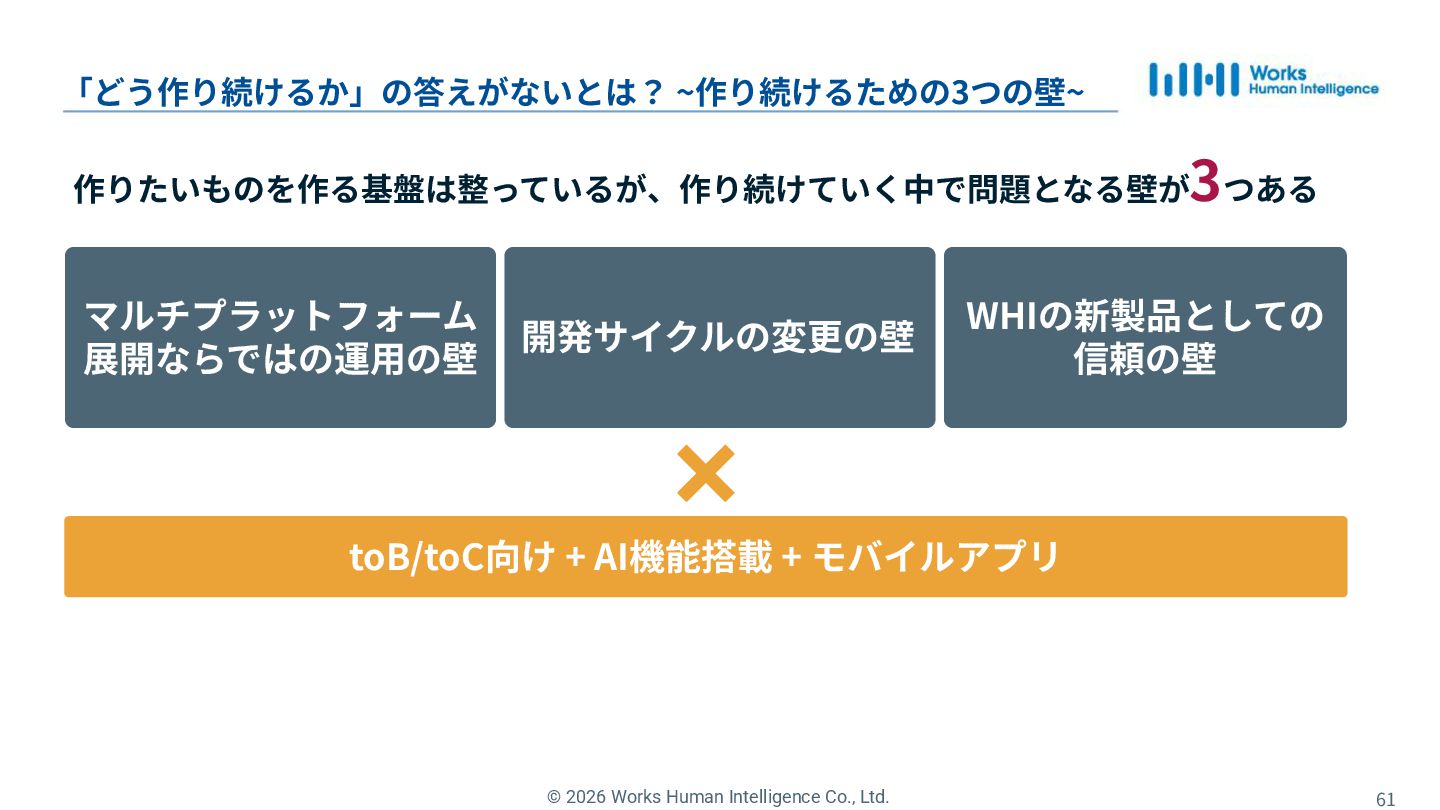 「どう作り続けるか」の答えがないとは？ ~作り続けるための3つの壁~

Works Human Intelligence

作りたいものを作る基盤は整っているが、作り続けていく中で問題となる壁が3つある

マルチプラットフォーム展開ならではの運用の壁

開発サイクルの変更の壁

WHIの新製品としての信頼の壁

×

toB/toC向け + AI機能搭載 + モバイルアプリ

© 2026 Works Human Intelligence Co., Ltd.

61